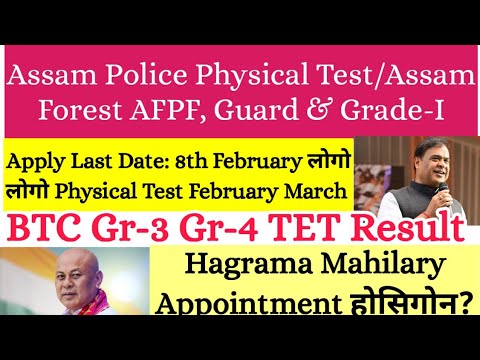 Assam Police Physical Test/Assam Forest AFPF, Guard & Grade-I

Apply Last Date: 8th February लोगो लोगो Physical Test February March

BTC Gr-3 Gr-4 TET Result

Hagrama Mahilary Appointment होसिगोन?